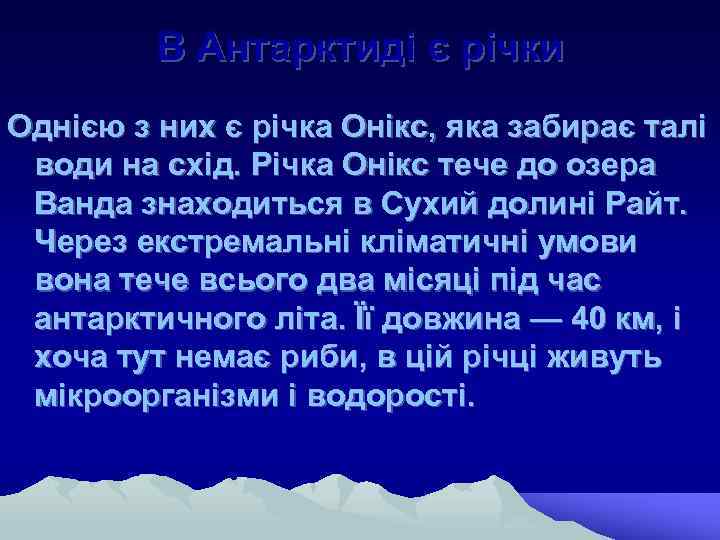 В Антарктиді є річки

Однією з них є річка Онікс, яка забирає талі води на схід. Річка Онікс тече до озера Ванда знаходиться в Сухий долині Райт. Через екстремальні кліматичні умови вона тече всього два місяці під час антарктичного літа. Її довжина — 40 км, і хоча тут немає риби, в цій річці живуть мікроорганізми і водорості.